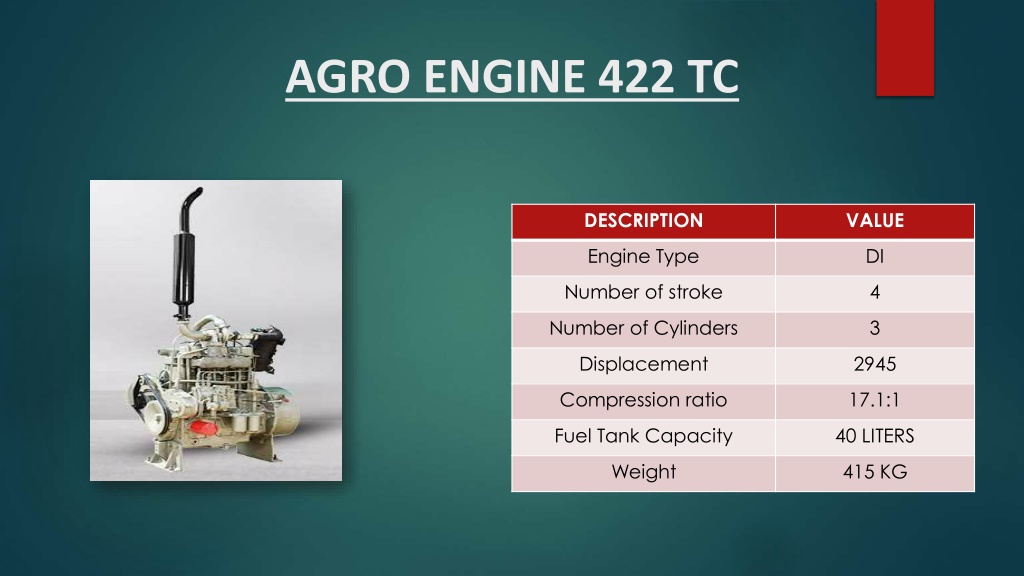 AGRO ENGINE 422 TC

| DESCRIPTION | VALUE |
|---|---|
| Engine Type | DI |
| Number of stroke | 4 |
| Number of Cylinders | 3 |
| Displacement | 2945 |
| Compression ratio | 17.1:1 |
| Fuel Tank Capacity | 40 LITERS |
| Weight | 415 KG |